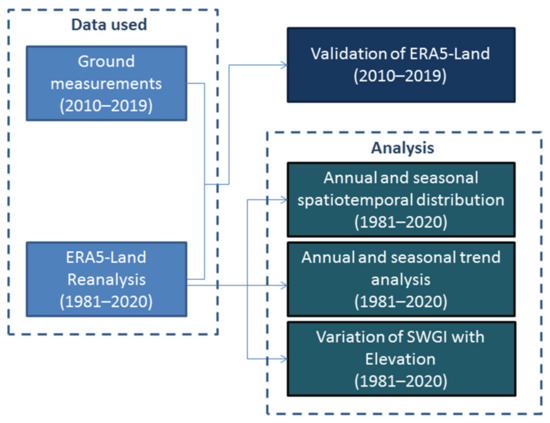 Data used

Ground measurements (2010–2019)

ERA5-Land Reanalysis (1981–2020)

Validation of ERA5-Land (2010–2019)

Analysis

Annual and seasonal spatiotemporal distribution (1981–2020)

Annual and seasonal trend analysis (1981–2020)

Variation of SWGI with Elevation (1981–2020)